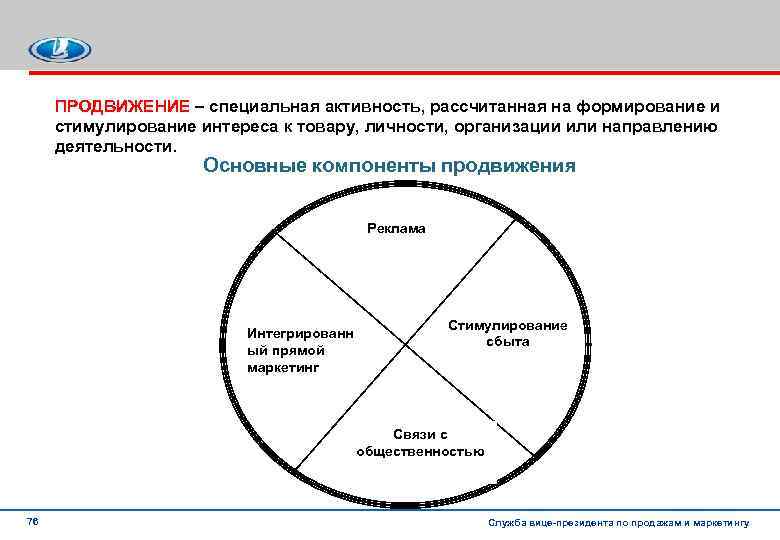 ПРОДВИЖЕНИЕ – специальная активность, рассчитанная на формирование и стимулирование интереса к товару, личности, организации или направлению деятельности.

Основные компоненты продвижения

Реклама

Интегрированный прямой маркетинг

Стимулирование сбыта

Связи с общественностью

76

Служба вице-президента по продажам и маркетингу